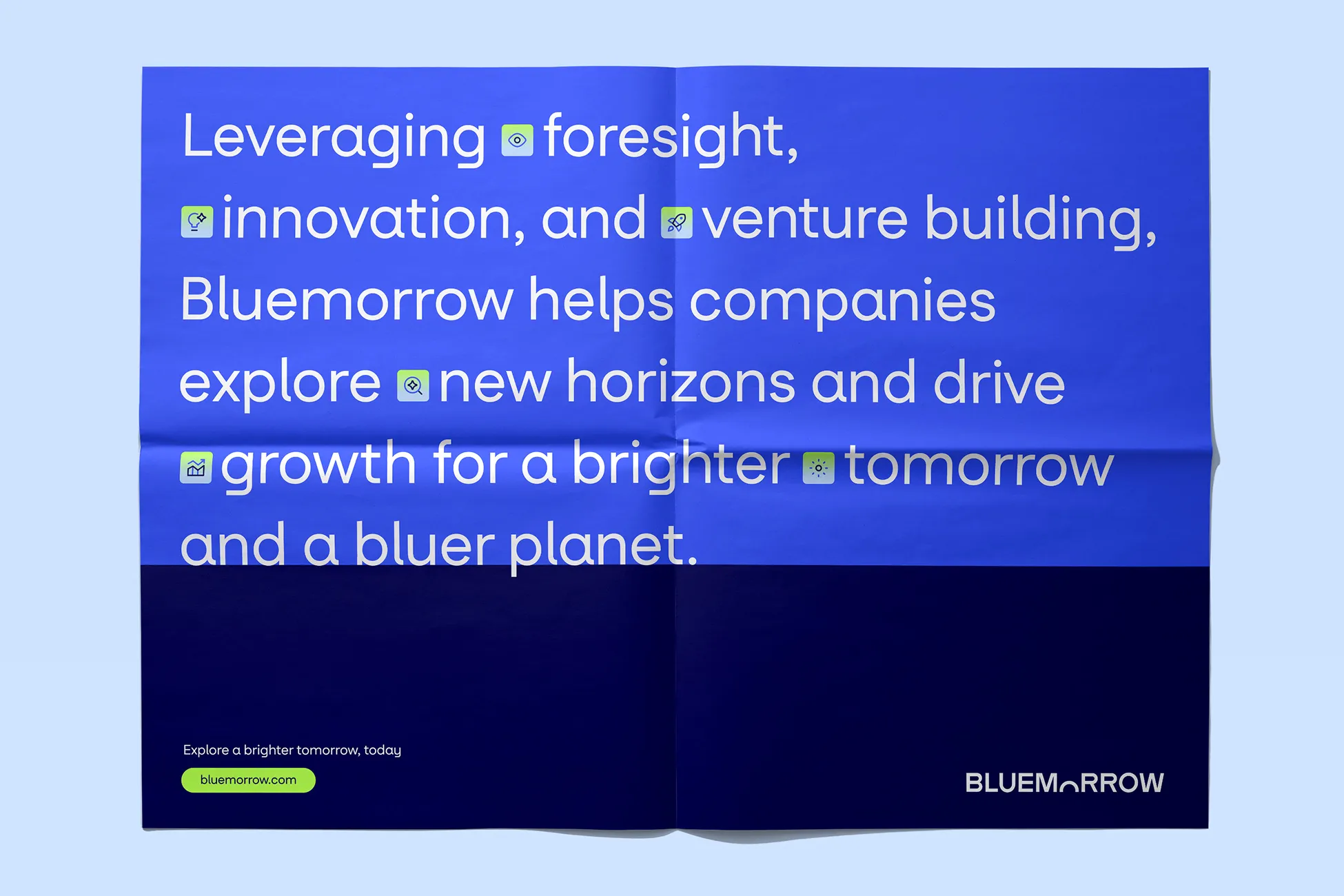 Leveraging foresight, innovation, and venture building, Bluemorrow helps companies explore new horizons and drive growth for a brighter tomorrow and a bluer planet.

Explore a brighter tomorrow, today

bluemorrow.com

BLUEMORROW